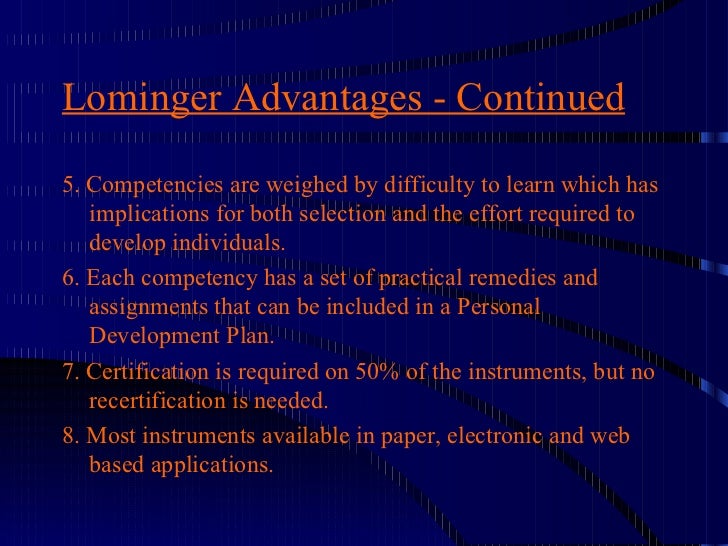 Lominger Advantages - Continued

5. Competencies are weighed by difficulty to learn which has implications for both selection and the effort required to develop individuals.

6. Each competency has a set of practical remedies and assignments that can be included in a Personal Development Plan.

7. Certification is required on 50% of the instruments, but no recertification is needed.

8. Most instruments available in paper, electronic and web based applications.